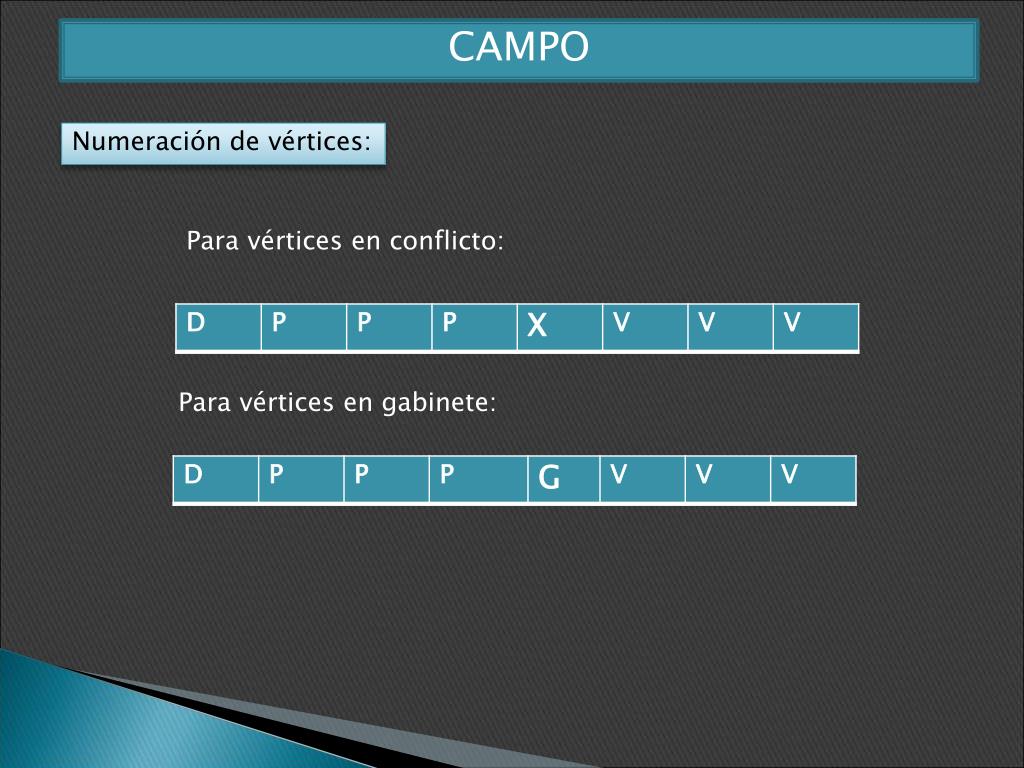 CAMPO

Numeración de vértices:

Para vértices en conflicto:

| D | P | P | P | X | V | V | V |
|---|---|---|---|---|---|---|---|

Para vértices en gabinete:

| D | P | P | P | G | V | V | V |
|---|---|---|---|---|---|---|---|